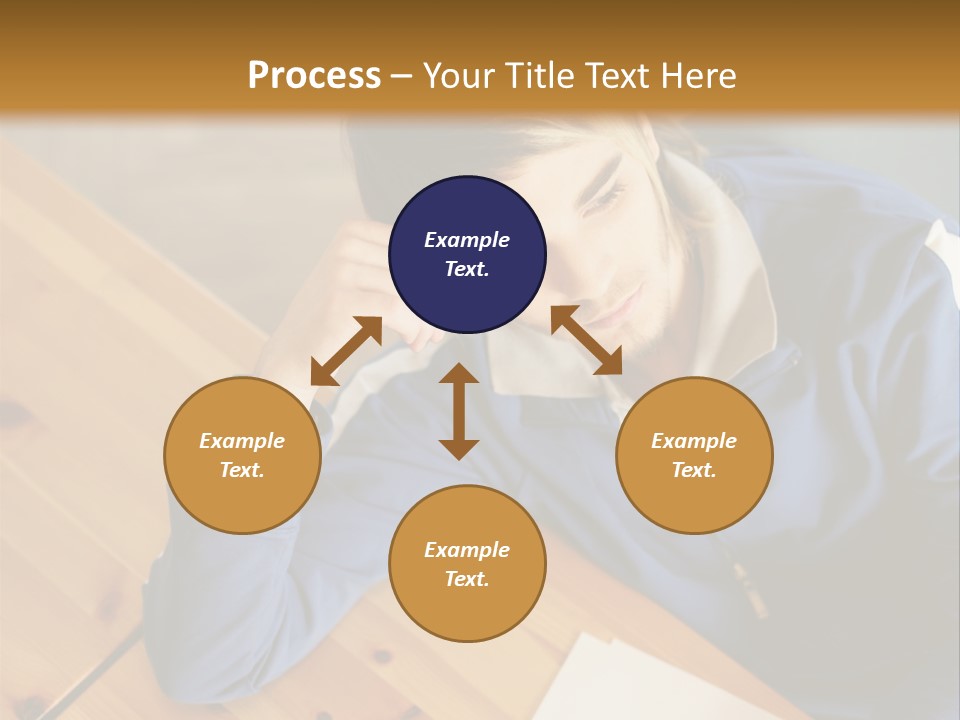 Process – Your Title Text Here

Example Text.

Example Text.

Example Text.

Example Text.